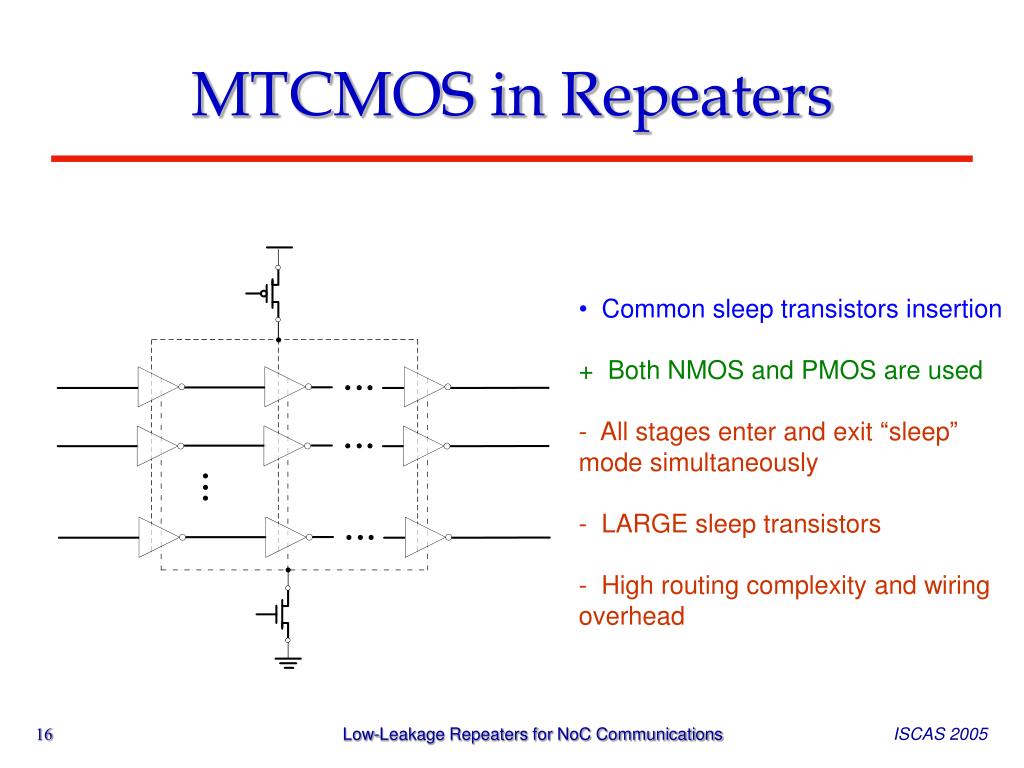 MTCMOS in Repeaters

• Common sleep transistors insertion

+ Both NMOS and PMOS are used

- All stages enter and exit “sleep” mode simultaneously

- LARGE sleep transistors

- High routing complexity and wiring overhead

16

Low-Leakage Repeaters for NoC Communications

ISCAS 2005